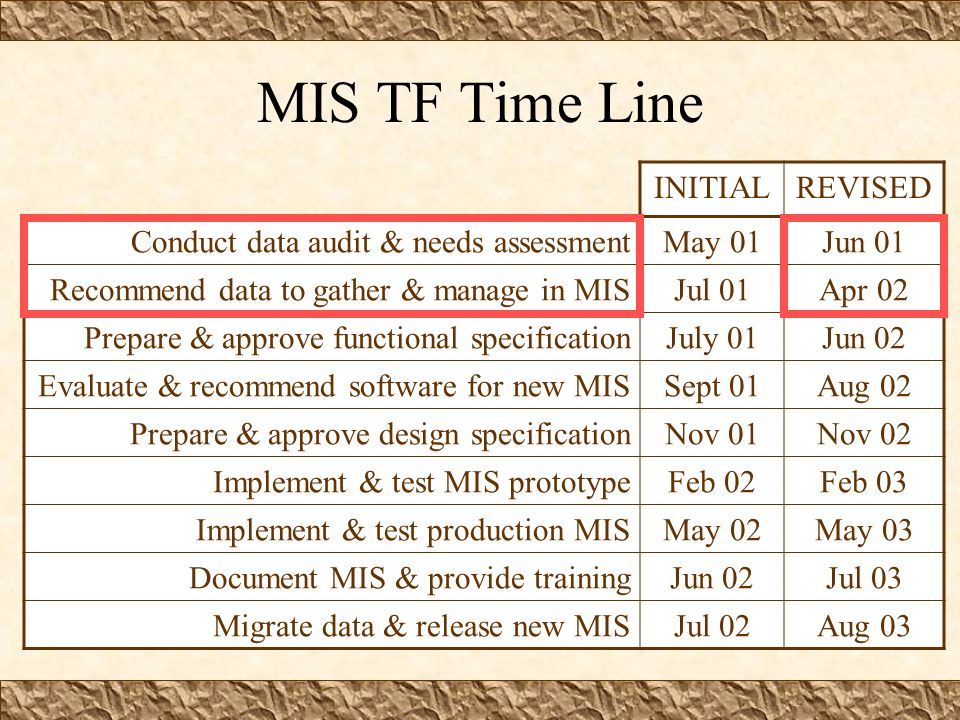 MIS TF Time Line

| | INITIAL | REVISED |
|---|---|---|
| Conduct data audit & needs assessment | May 01 | Jun 01 |
| Recommend data to gather & manage in MIS | Jul 01 | Apr 02 |
| Prepare & approve functional specification | July 01 | Jun 02 |
| Evaluate & recommend software for new MIS | Sept 01 | Aug 02 |
| Prepare & approve design specification | Nov 01 | Nov 02 |
| Implement & test MIS prototype | Feb 02 | Feb 03 |
| Implement & test production MIS | May 02 | May 03 |
| Document MIS & provide training | Jun 02 | Jul 03 |
| Migrate data & release new MIS | Jul 02 | Aug 03 |